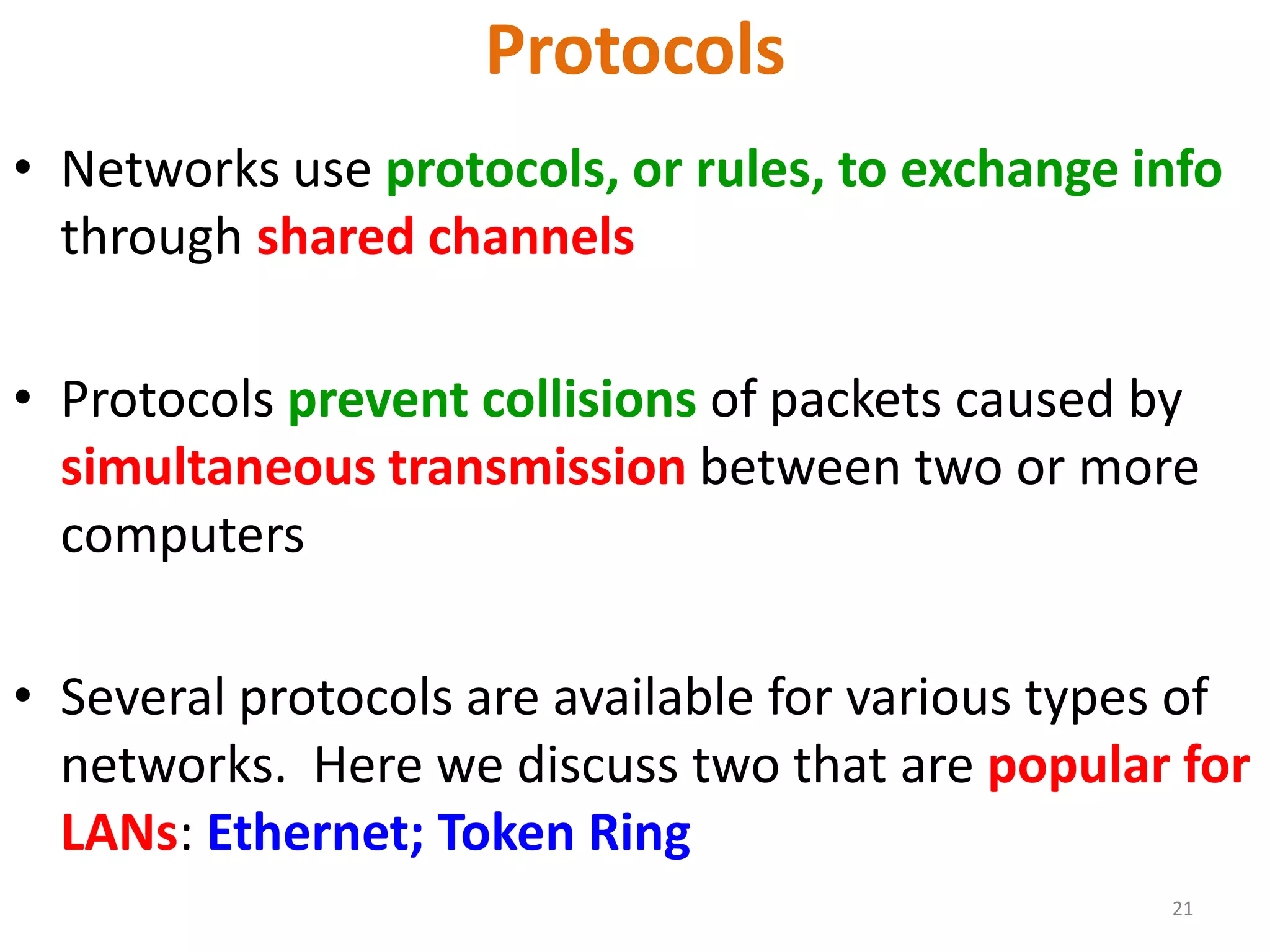 Protocols

• Networks use protocols, or rules, to exchange info through shared channels

• Protocols prevent collisions of packets caused by simultaneous transmission between two or more computers

• Several protocols are available for various types of networks. Here we discuss two that are popular for LANs: Ethernet; Token Ring

21